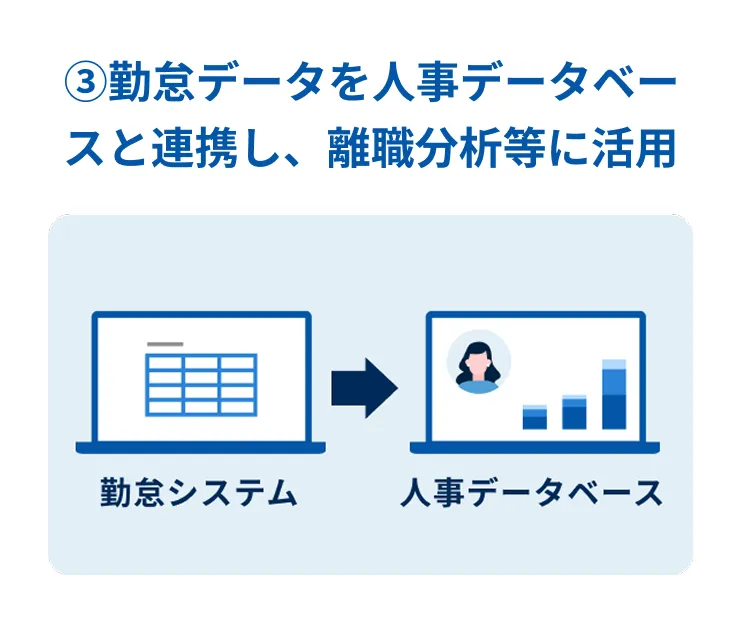 ③勤怠データを人事データベースと連携し、離職分析等に活用

勤怠システム

人事データベース